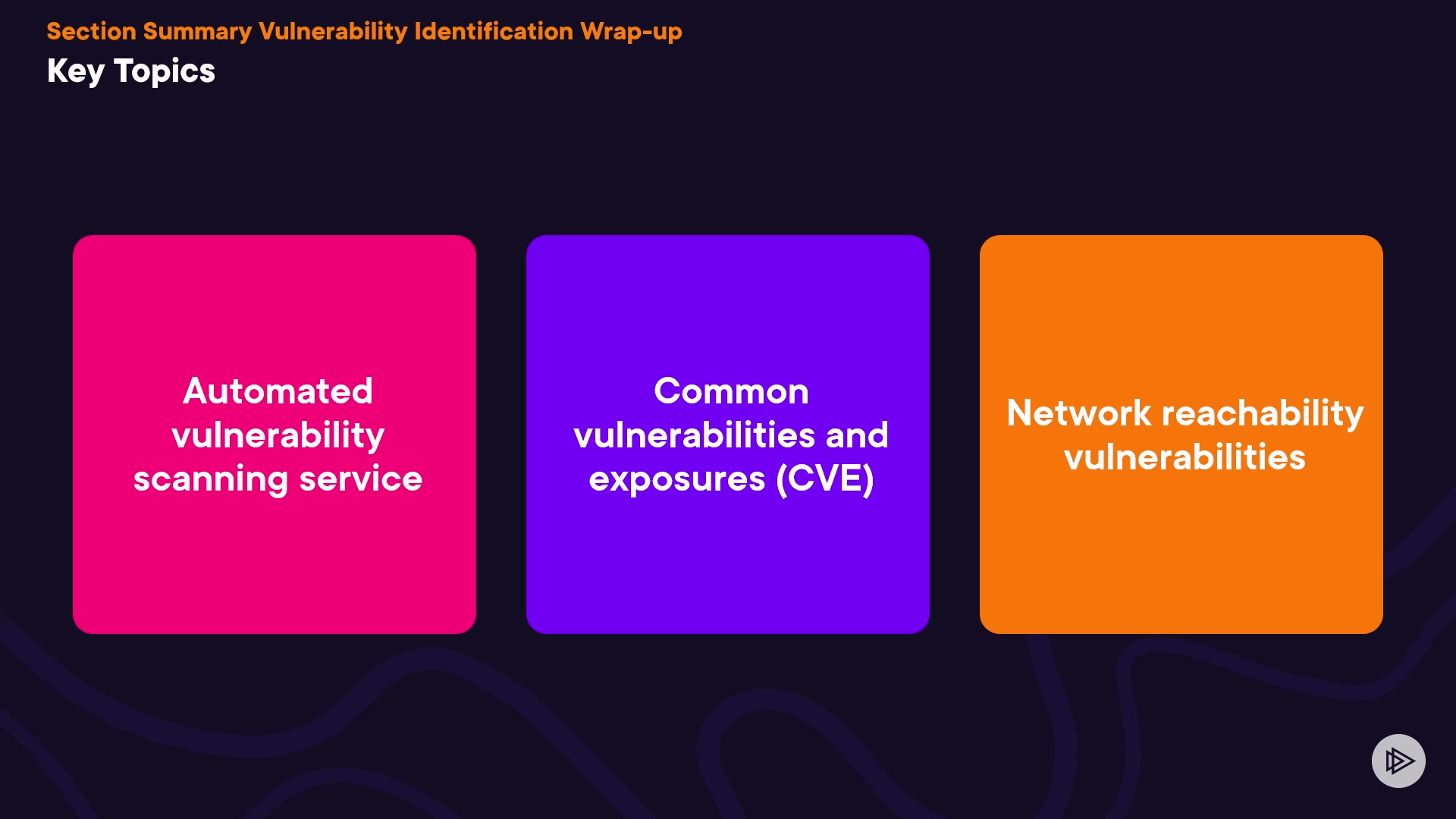 Section Summary Vulnerability Identification Wrap-up

Key Topics

Automated vulnerability scanning service

Common vulnerabilities and exposures (CVE)

Network reachability vulnerabilities